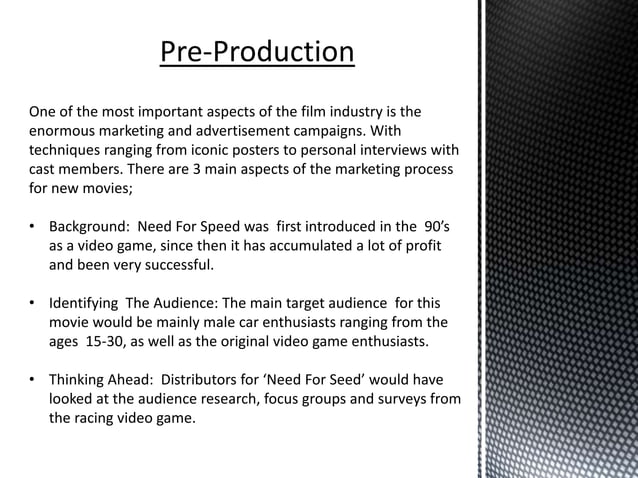 Pre-Production

One of the most important aspects of the film industry is the enormous marketing and advertisement campaigns. With techniques ranging from iconic posters to personal interviews with cast members. There are 3 main aspects of the marketing process for new movies;

• Background: Need For Speed was first introduced in the 90's as a video game, since then it has accumulated a lot of profit and been very successful.

• Identifying The Audience: The main target audience for this movie would be mainly male car enthusiasts ranging from the ages 15-30, as well as the original video game enthusiasts.

• Thinking Ahead: Distributors for 'Need For Seed' would have looked at the audience research, focus groups and surveys from the racing video game.